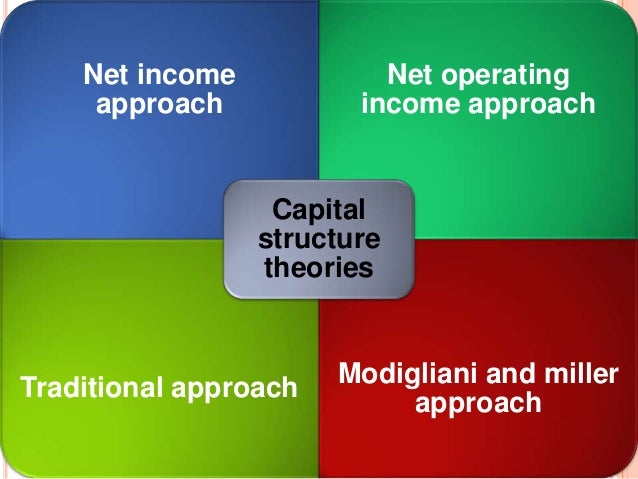 Net income approach

Net operating income approach

Capital structure theories

Traditional approach

Modigliani and miller approach